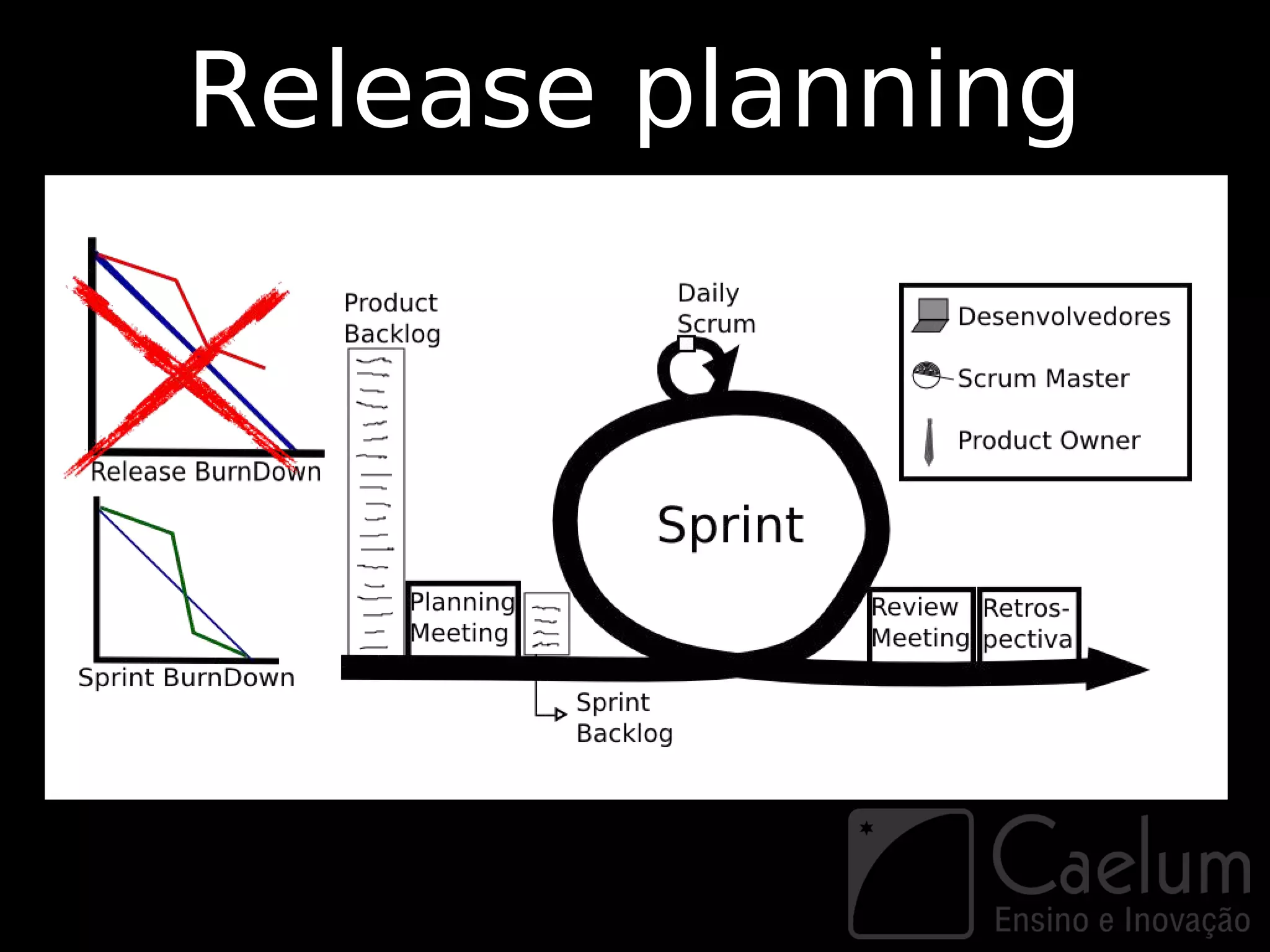 Release planning

Release BurnDown

Sprint BurnDown

Product Backlog

Planning Meeting

Sprint Backlog

Daily Scrum

Sprint

Review Meeting

Retrospectiva

Desenvolvedores

Scrum Master

Product Owner

Caelum
Ensino e Inovação